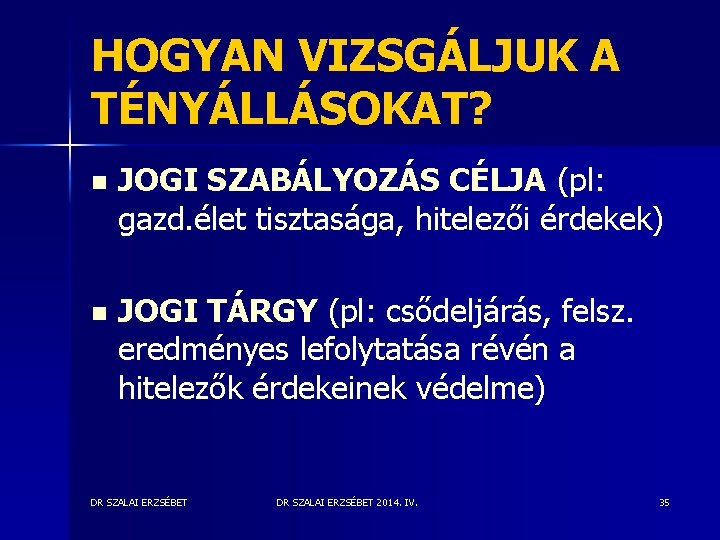 HOGYAN VIZSGÁLJUK A TÉNYÁLLÁSOKAT?

JOGI SZABÁLYOZÁS CÉLJA (pl: gazd.élet tisztasága, hitelezői érdekek)

JOGI TÁRGY (pl: csődeljárás, felsz. eredményes lefolytatása révén a hitelezők érdekeinek védelme)

DR SZALAI ERZSÉBET

DR SZALAI ERZSÉBET 2014. IV.

35